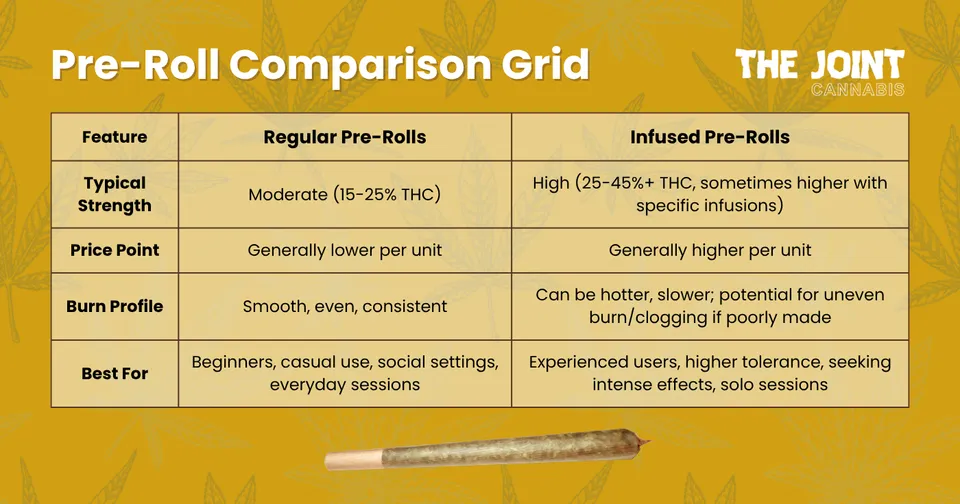 Pre-Roll Comparison Grid

THE JOINT
CANNABIS

| Feature | Regular Pre-Rolls | Infused Pre-Rolls |
|---|---|---|
| Typical Strength | Moderate (15-25% THC) | High (25-45%+ THC, sometimes higher with specific infusions) |
| Price Point | Generally lower per unit | Generally higher per unit |
| Burn Profile | Smooth, even, consistent | Can be hotter, slower; potential for uneven burn/clogging if poorly made |
| Best For | Beginners, casual use, social settings, everyday sessions | Experienced users, higher tolerance, seeking intense effects, solo sessions |